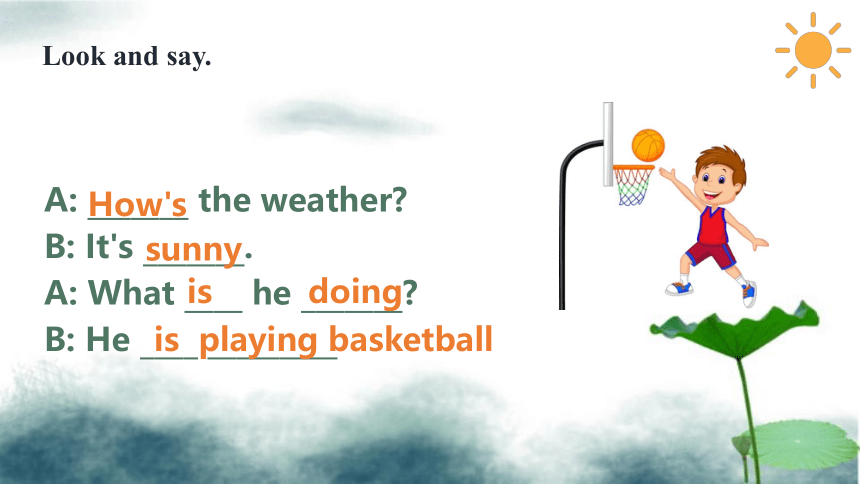 Look and say.

A: How's the weather?
B: It's sunny.
A: What is he doing?
B: He is playing basketball